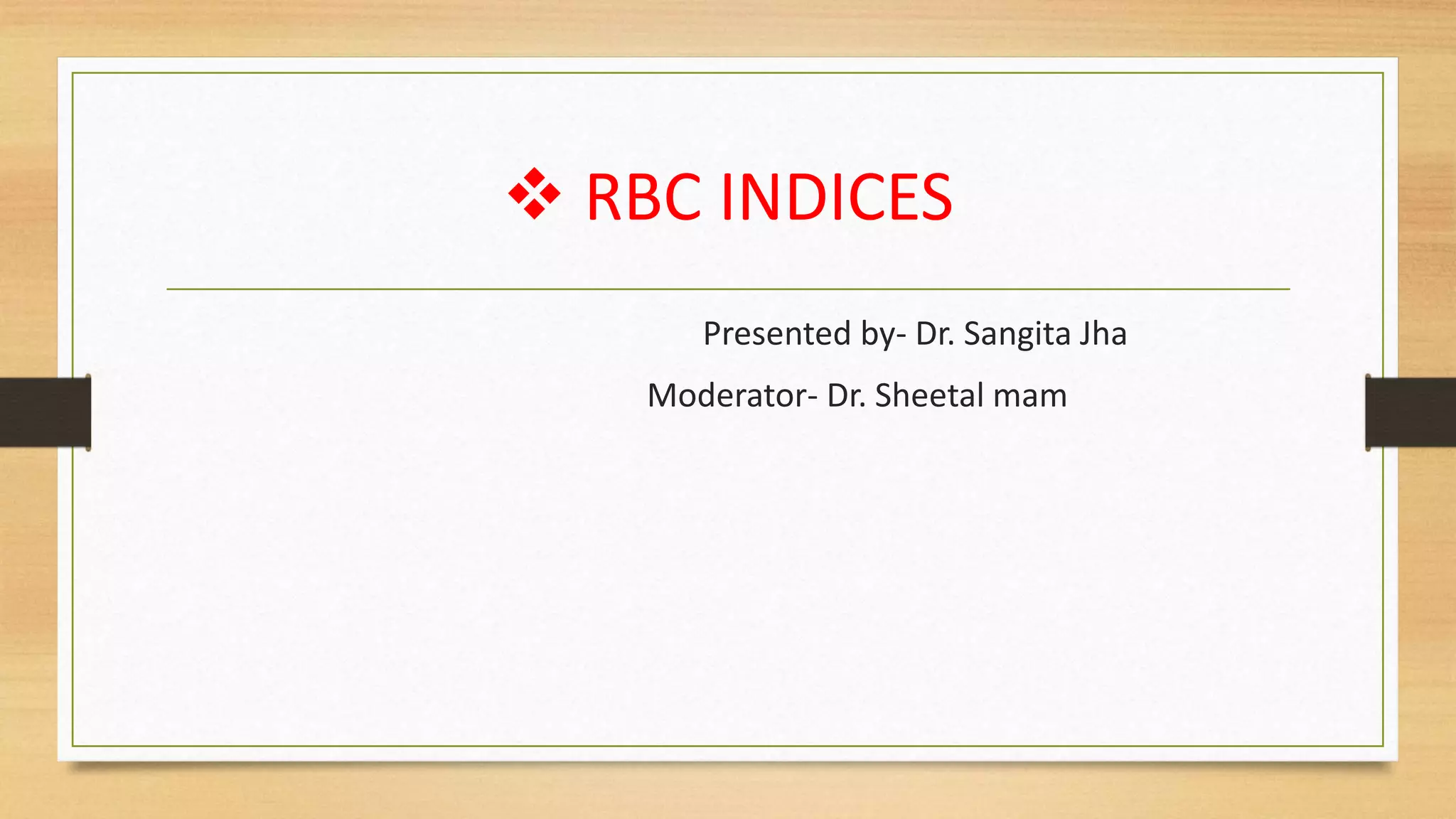 ❖ RBC INDICES

Presented by- Dr. Sangita Jha

Moderator- Dr. Sheetal mam